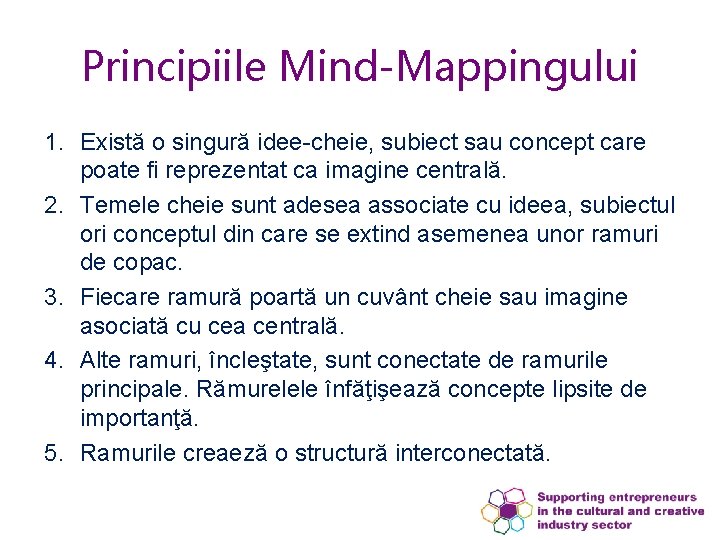 Principiile Mind-Mappingului

1. Există o singură idee-cheie, subiect sau concept care poate fi reprezentat ca imagine centrală.
2. Temele cheie sunt adesea associate cu ideea, subiectul ori conceptul din care se extind asemenea unor ramuri de copac.
3. Fiecare ramură poartă un cuvânt cheie sau imagine asociată cu cea centrală.
4. Alte ramuri, încleştate, sunt conectate de ramurile principale. Rămurelele înfăţişează concepte lipsite de importanţă.
5. Ramurile creează o structură interconectată.

Supporting entrepreneurs in the cultural and creative industry sector